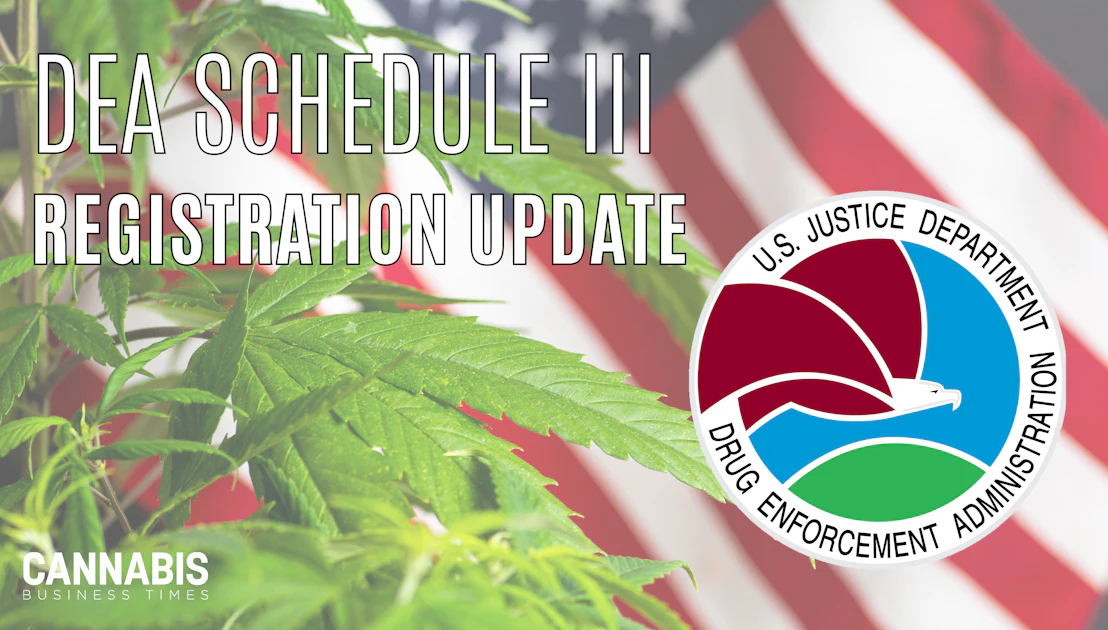 DEA SCHEDULE III
REGISTRATION UPDATE

U.S. JUSTICE DEPARTMENT
DRUG ENFORCEMENT ADMINISTRATION

CANNABIS
BUSINESS TIMES